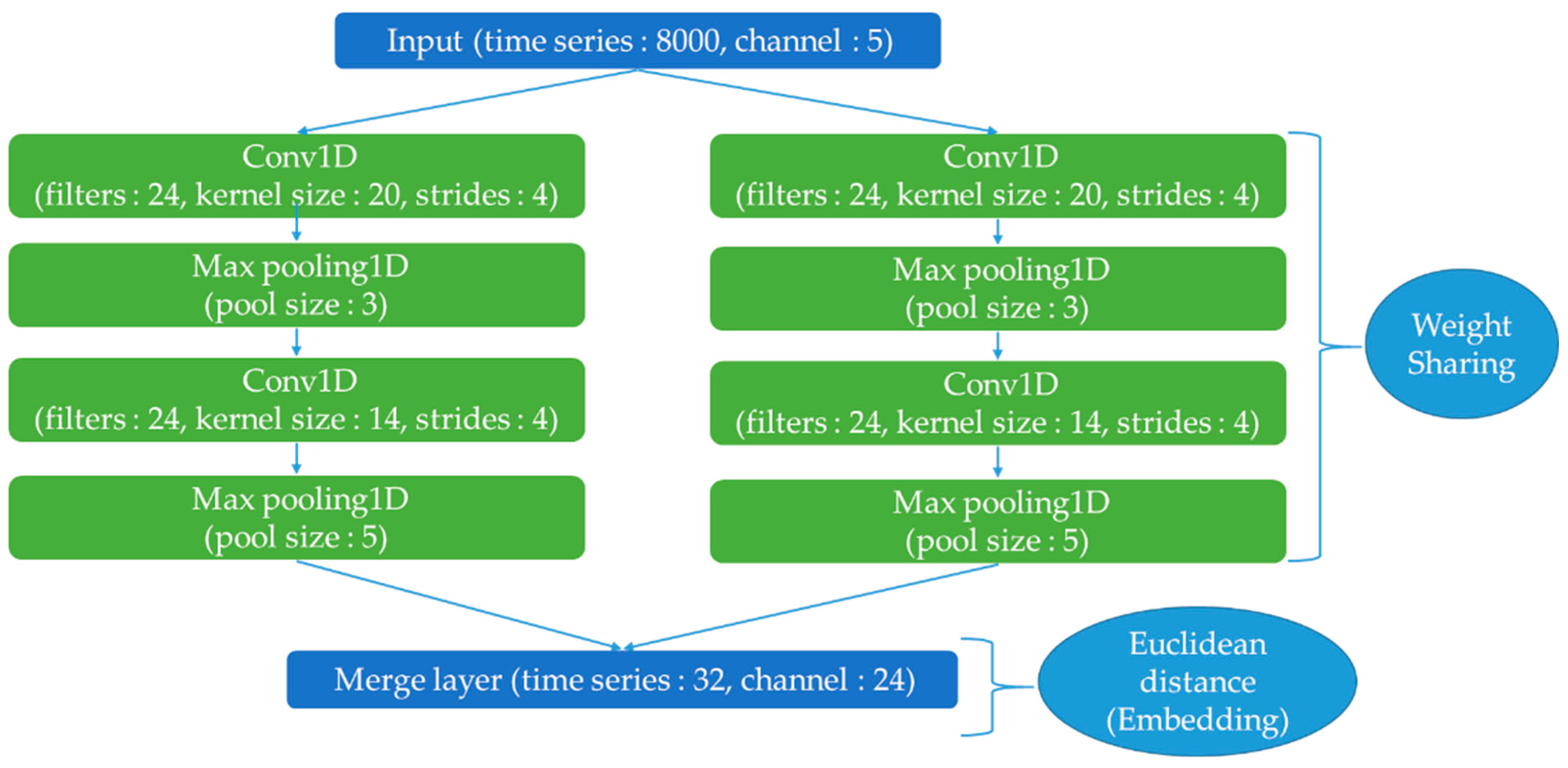 Input (time series : 8000, channel : 5)

Conv1D
(filters : 24, kernel size : 20, strides : 4)

Max pooling1D
(pool size : 3)

Conv1D
(filters : 24, kernel size : 14, strides : 4)

Max pooling1D
(pool size : 5)

Conv1D
(filters : 24, kernel size : 20, strides : 4)

Max pooling1D
(pool size : 3)

Conv1D
(filters : 24, kernel size : 14, strides : 4)

Max pooling1D
(pool size : 5)

Weight Sharing

Merge layer (time series : 32, channel : 24)

Euclidean distance (Embedding)